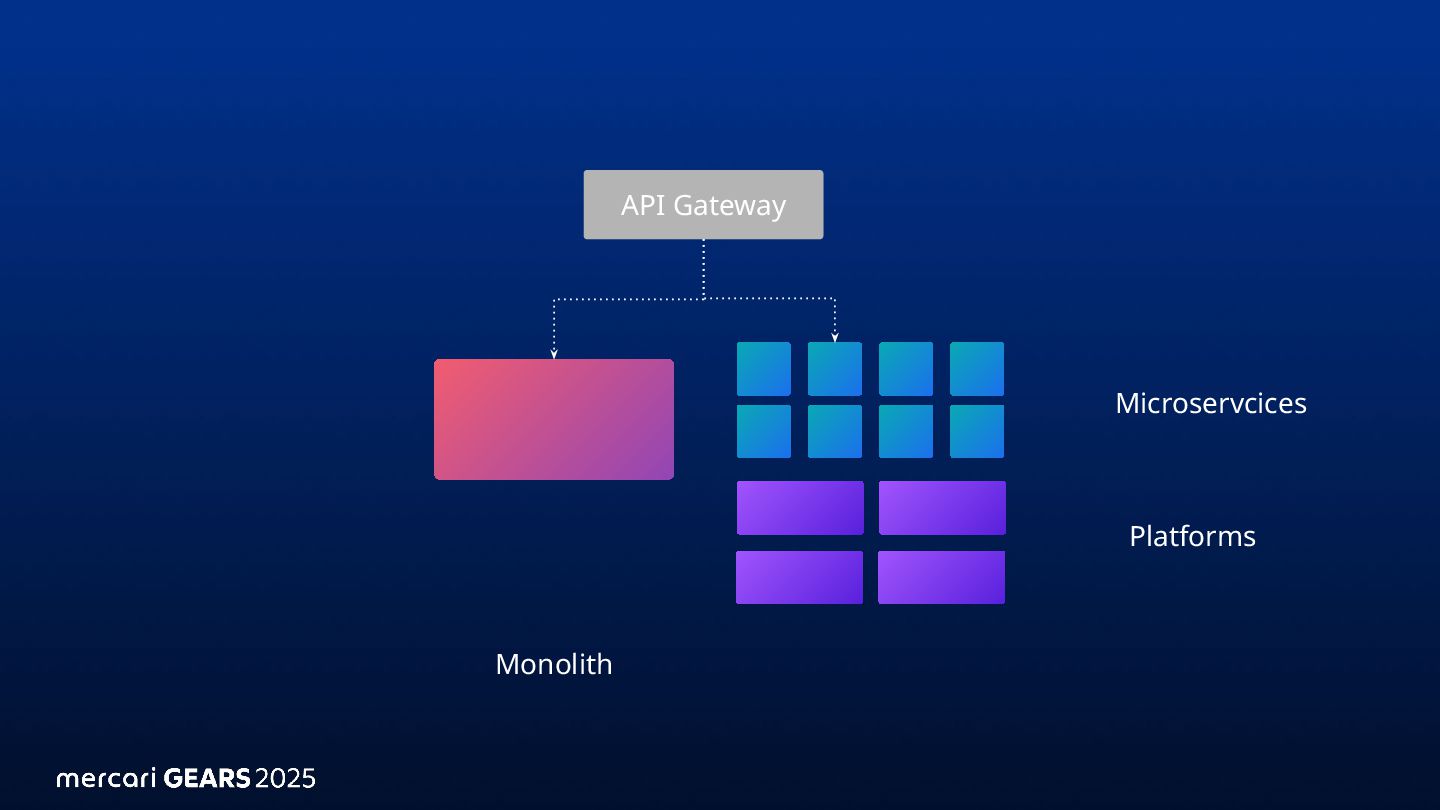 API Gateway

Microservcices

Platforms

Monolith

mercari GEARS 2025